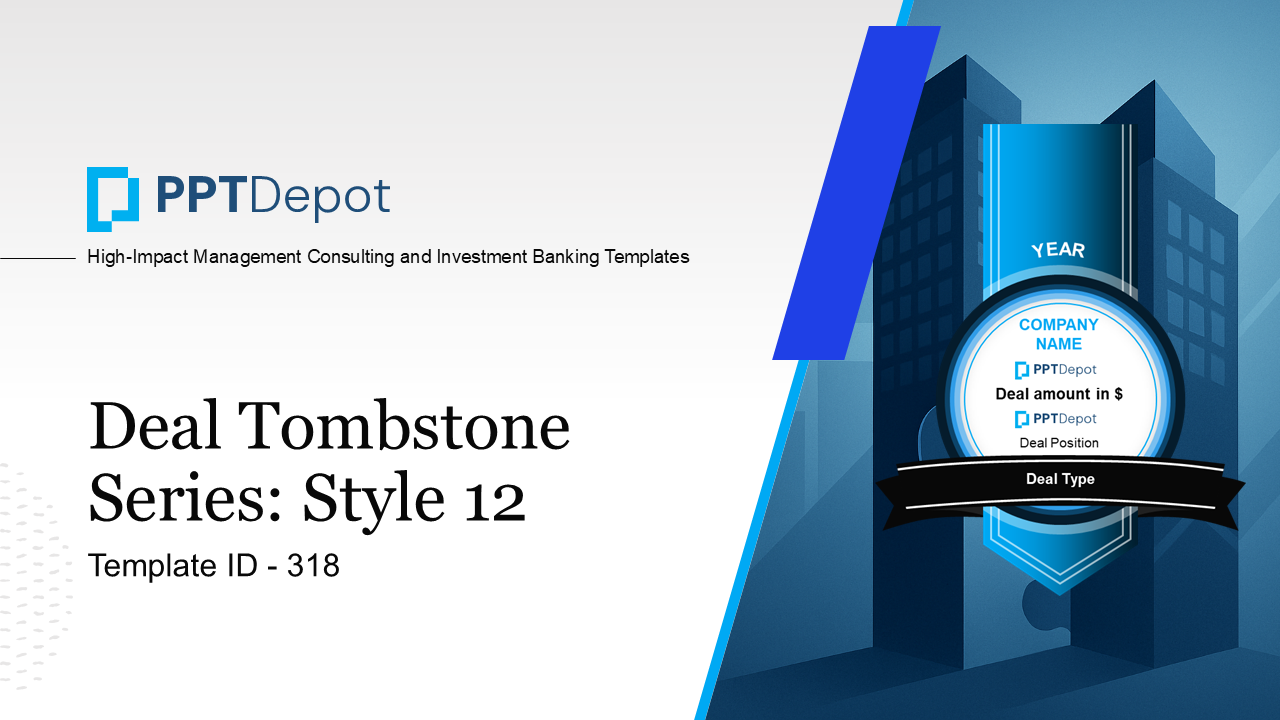 PPTDepot

High-Impact Management Consulting and Investment Banking Templates

Deal Tombstone Series: Style 12

Template ID - 318

YEAR

COMPANY NAME

PPTDepot

Deal amount in $

PPTDepot

Deal Position

Deal Type